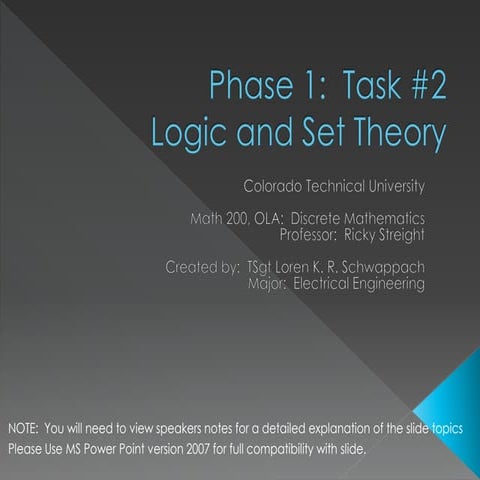 Phase 1: Task #2
Logic and Set Theory

Colorado Technical University

Math 200, OLA: Discrete Mathematics
Professor: Ricky Streight

Created by: TSgt Loren K. R. Schwappach
Major: Electrical Engineering

NOTE: You will need to view speakers notes for a detailed explanation of the slide topics
Please Use MS Power Point version 2007 for full compatibility with slide.